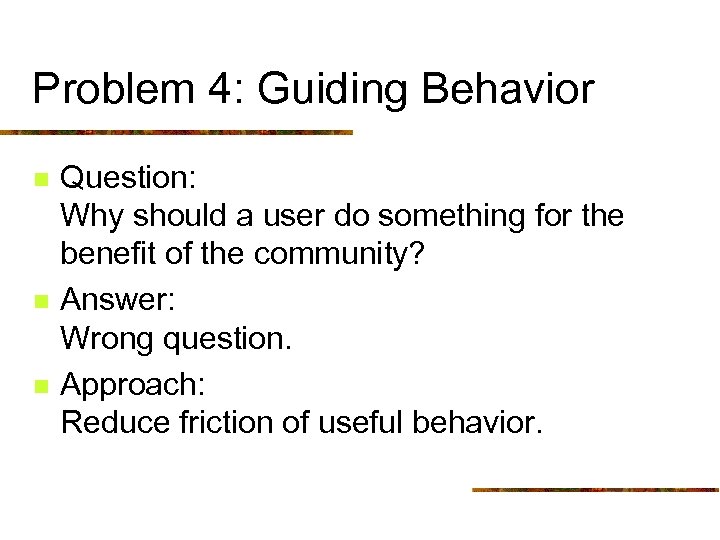 Problem 4: Guiding Behavior

- Question:
  Why should a user do something for the benefit of the community?
- Answer:
  Wrong question.
- Approach:
  Reduce friction of useful behavior.